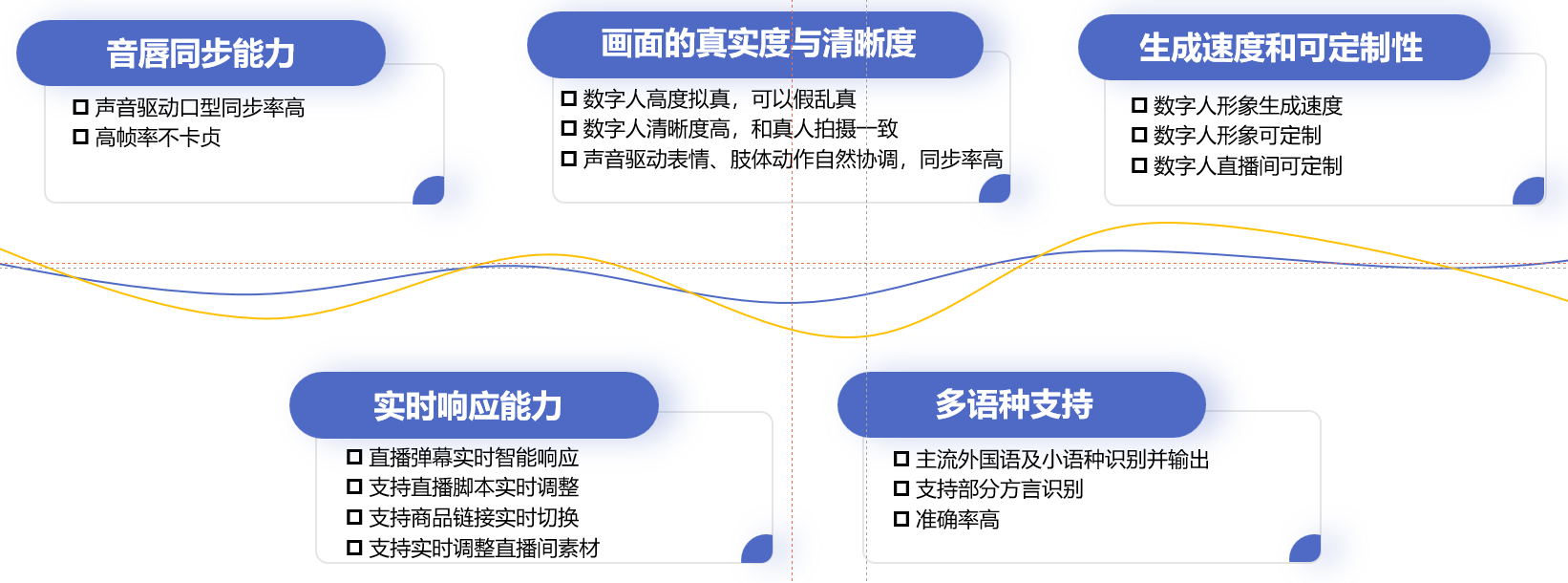 音唇同步能力

☐ 声音驱动口型同步率高
☐ 高帧率不卡贞

画面的真实度与清晰度

☐ 数字人高度拟真，可以假乱真
☐ 数字人清晰度高，和真人拍摄一致
☐ 声音驱动表情、肢体动作自然协调，同步率高

生成速度和可定制性

☐ 数字人形象生成速度
☐ 数字人形象可定制
☐ 数字人直播间可定制

实时响应能力

☐ 直播弹幕实时智能响应
☐ 支持直播脚本实时调整
☐ 支持商品链接实时切换
☐ 支持实时调整直播间素材

多语种支持

☐ 主流外国语及小语种识别并输出
☐ 支持部分方言识别
☐ 准确率高